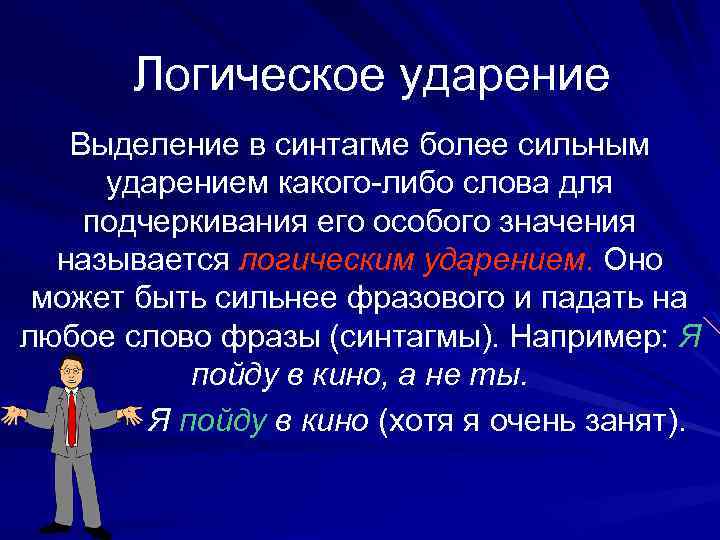 Логическое ударение

Выделение в синтагме более сильным ударением какого-либо слова для подчеркивания его особого значения называется логическим ударением. Оно может быть сильнее фразового и падать на любое слово фразы (синтагмы). Например: Я пойду в кино, а не ты.

Я пойду в кино (хотя я очень занят).